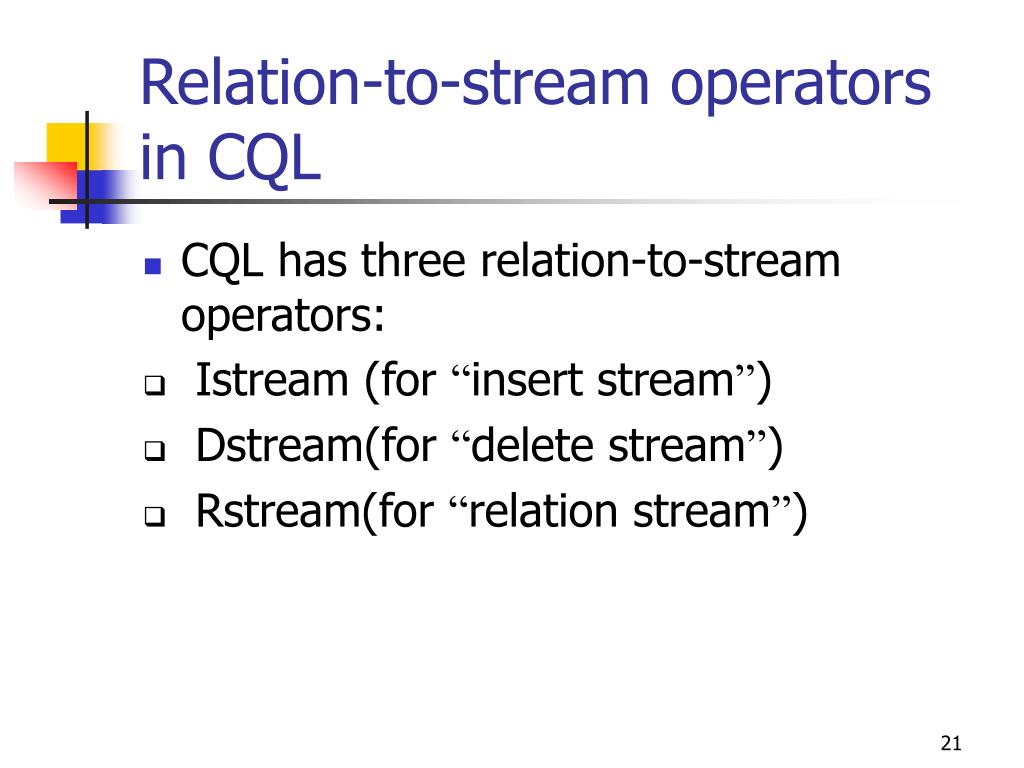 Relation-to-stream operators in CQL

CQL has three relation-to-stream operators:

Istream (for “insert stream”)

Dstream(for “delete stream”)

Rstream(for “relation stream”)

21